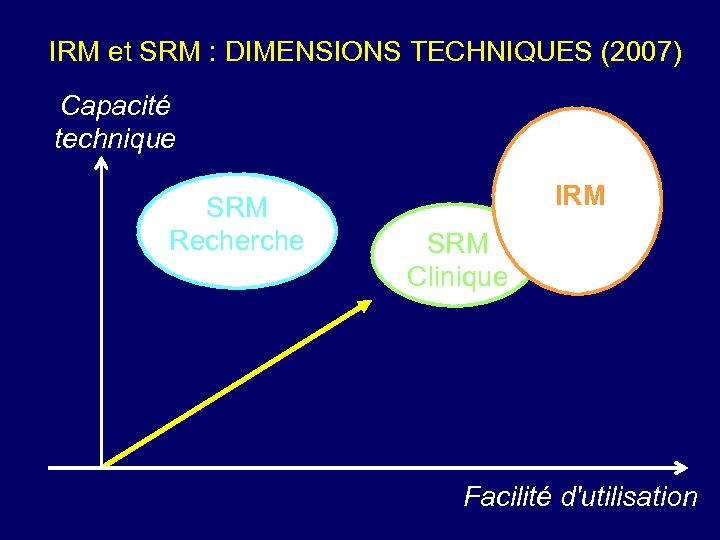 IRM et SRM : DIMENSIONS TECHNIQUES (2007)

Capacité technique

SRM Recherche

SRM Clinique

IRM

Facilité d'utilisation